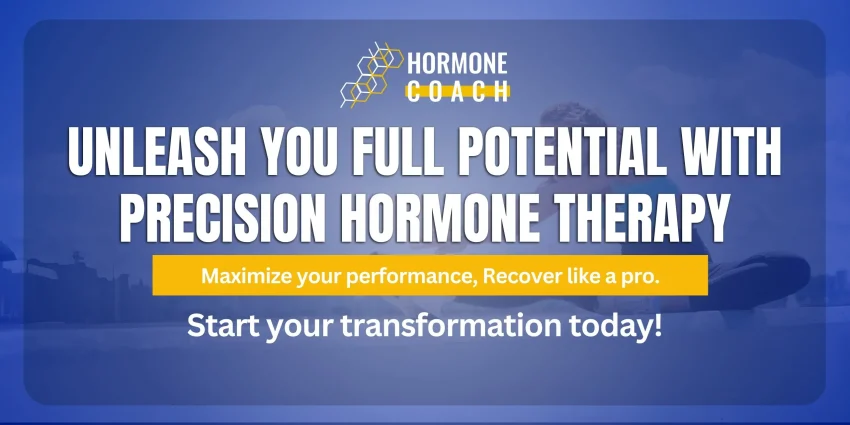 HORMONE
COACH

UNLEASH YOU FULL POTENTIAL WITH PRECISION HORMONE THERAPY

Maximize your performance, Recover like a pro.

Start your transformation today!